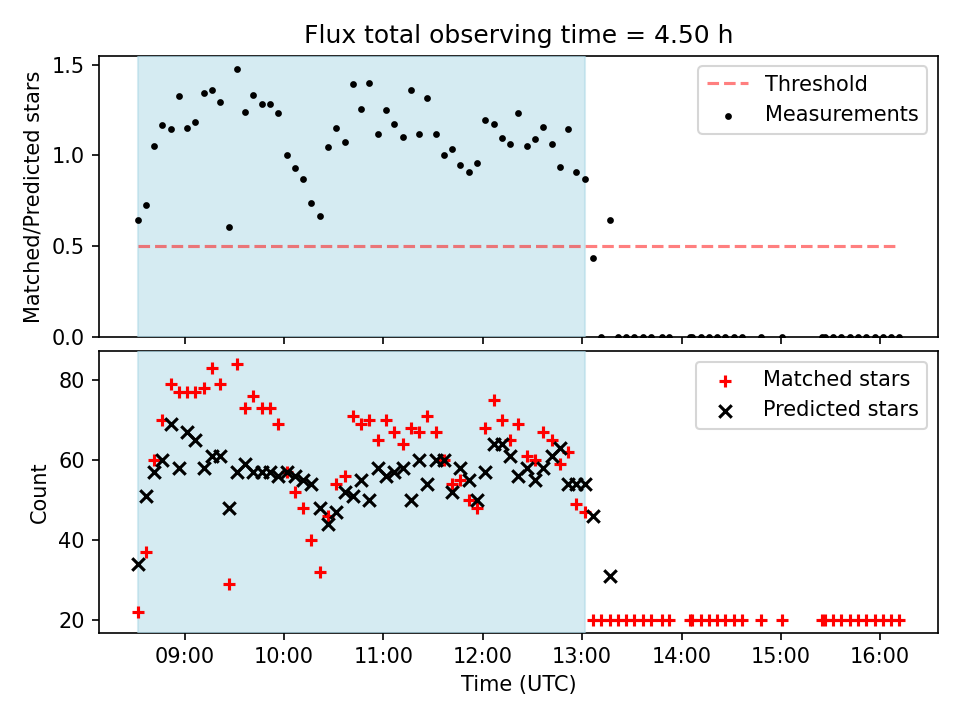 Flux total observing time = 4.50 h

Matched/Predicted stars

1.5
1.0
0.5
0.0

Threshold
Measurements

Count

80
60
40
20

Matched stars
Predicted stars

09:00
10:00
11:00
12:00
13:00
14:00
15:00
16:00

Time (UTC)